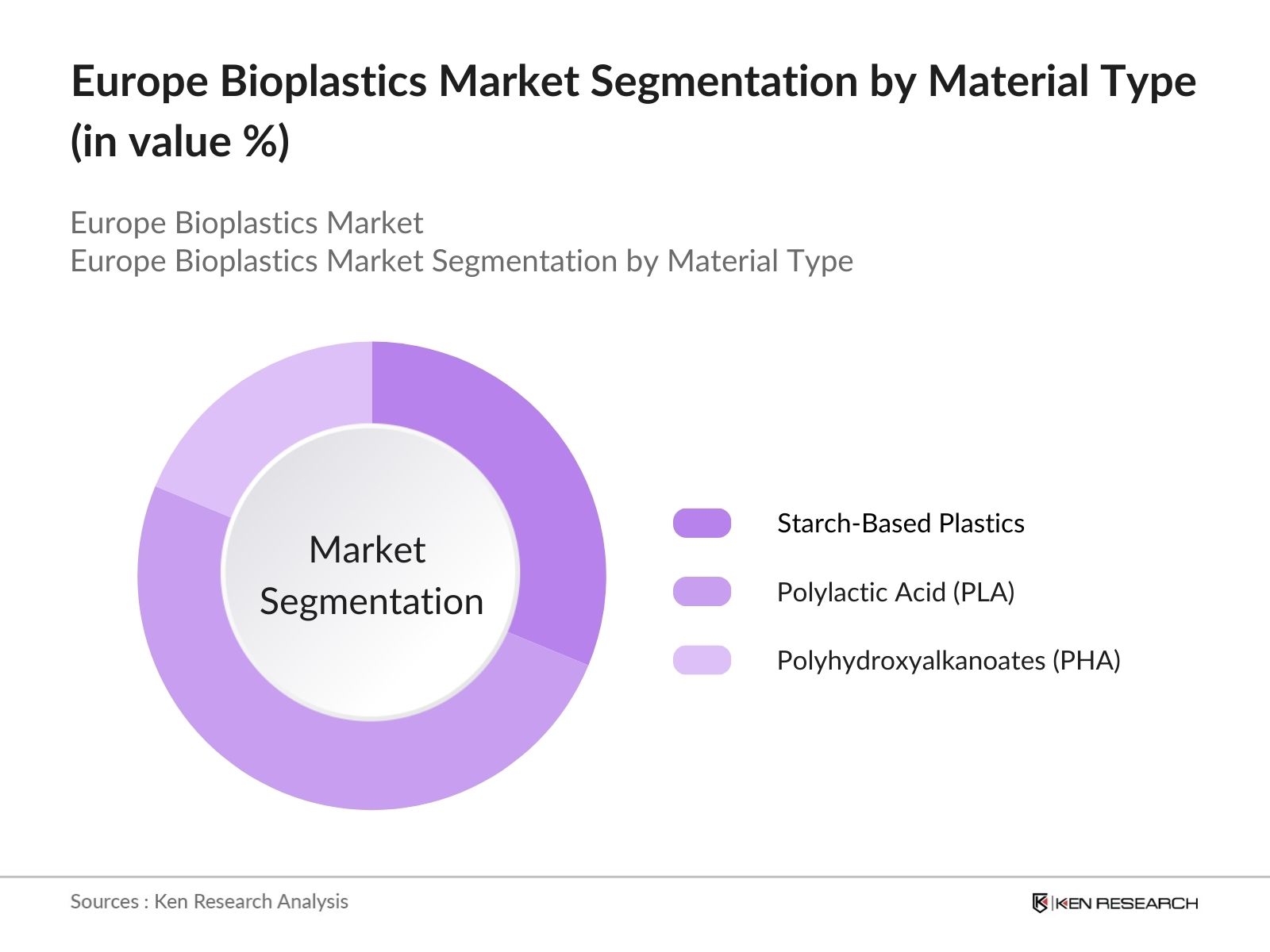 Europe Bioplastics Market Segmentation by Material Type (in value %)

Europe Bioplastics Market
Europe Bioplastics Market Segmentation by Material Type

Market Segmentation

Starch-Based Plastics

Polylactic Acid (PLA)

Polyhydroxyalkanoates (PHA)

Sources : Ken Research Analysis

KEN RESEARCH